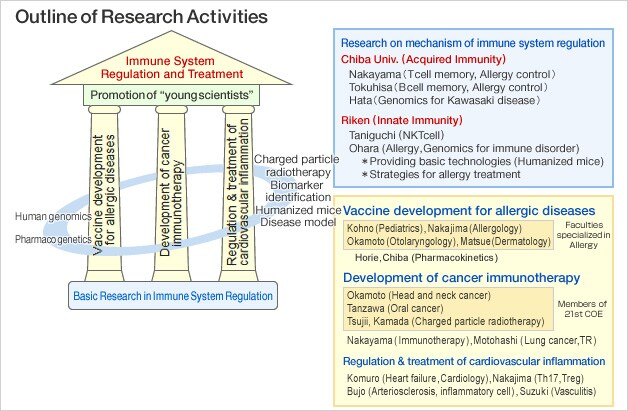 Outline of Research Activities

Immune System Regulation and Treatment

Promotion of "young scientists"

Vaccine development for allergic diseases

Development of cancer immunotherapy

Regulation & treatment of cardiovascular inflammation

Charged particle radiotherapy
Biomarker identification
Humanized mice
Disease model

Human genomics

Pharmacogenetics

Basic Research in Immune System Regulation

Research on mechanism of immune system regulation

Chiba Univ. (Acquired Immunity)

Nakayama (Tcell memory, Allergy control)
Tokuhisa (Bcell memory, Allergy control)
Hata (Genomics for Kawasaki disease)

Riken (Innate Immunity)

Taniguchi (NKTcell)
Ohara (Allergy, Genomics for immune disorder)
＊Providing basic technologies (Humanized mice)
＊Strategies for allergy treatment

Vaccine development for allergic diseases

Kohno (Pediatrics), Nakajima (Allergology)
Okamoto (Otolaryngology), Matsue (Dermatology)

Faculties specialized in Allergy

Horie, Chiba (Pharmacokinetics)

Development of cancer immunotherapy

Okamoto (Head and neck cancer)
Tanzawa (Oral cancer)
Tsujii, Kamada (Charged particle radiotherapy)

Members of 21st COE

Nakayama (Immunotherapy), Motohashi (Lung cancer, TR)

Regulation & treatment of cardiovascular inflammation

Komuro (Heart failure, Cardiology), Nakajima (Th17, Treg)
Bujo (Arteriosclerosis, inflammatory cell), Suzuki (Vasculitis)